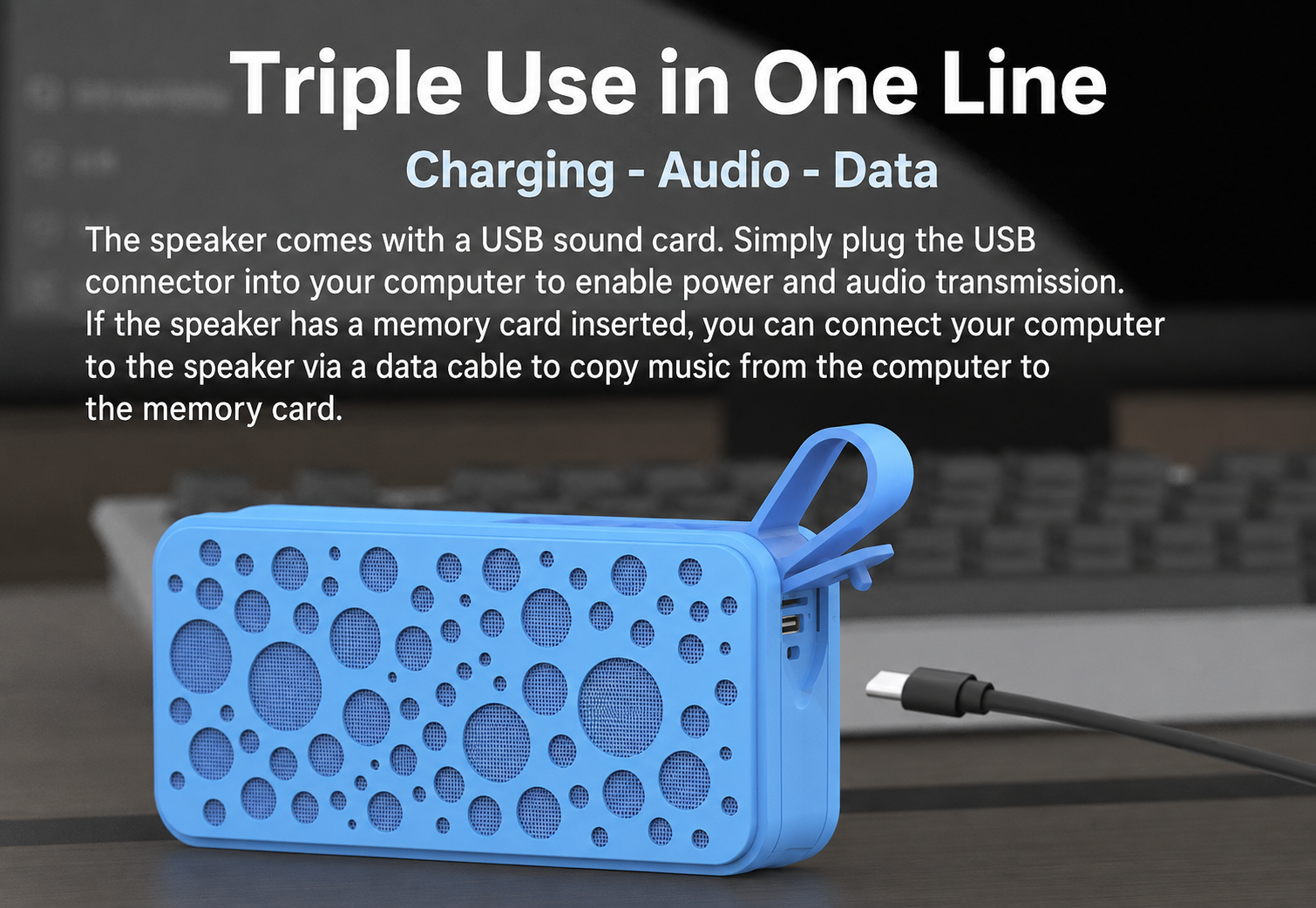 Triple Use in One Line

Charging - Audio - Data

The speaker comes with a USB sound card. Simply plug the USB connector into your computer to enable power and audio transmission. If the speaker has a memory card inserted, you can connect your computer to the speaker via a data cable to copy music from the computer to the memory card.